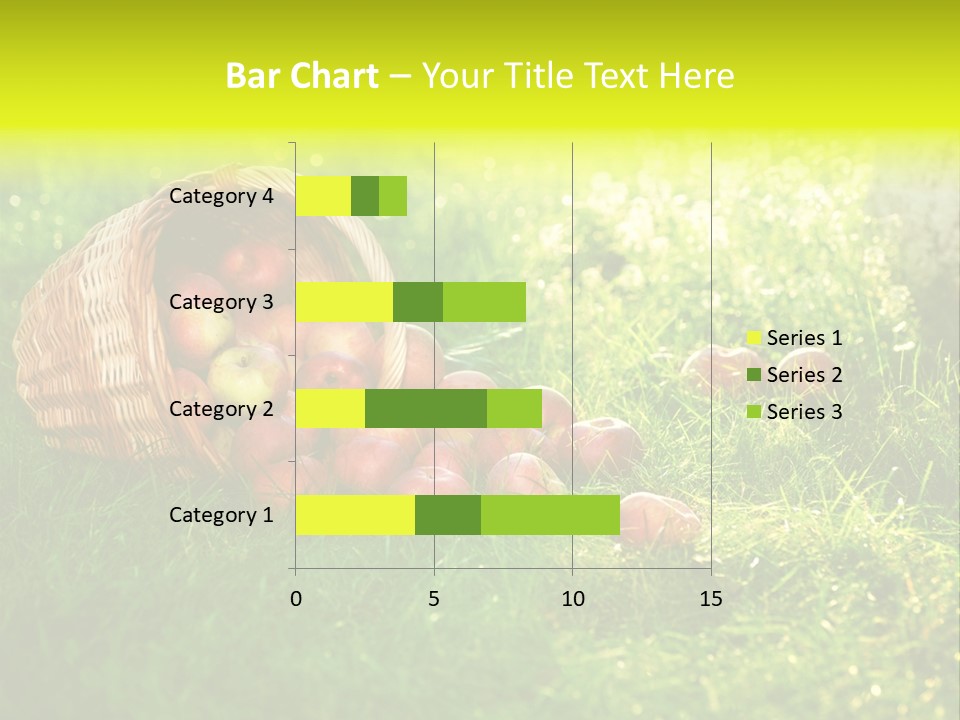 Bar Chart – Your Title Text Here

Category 4
Category 3
Category 2
Category 1

0
5
10
15

Series 1
Series 2
Series 3